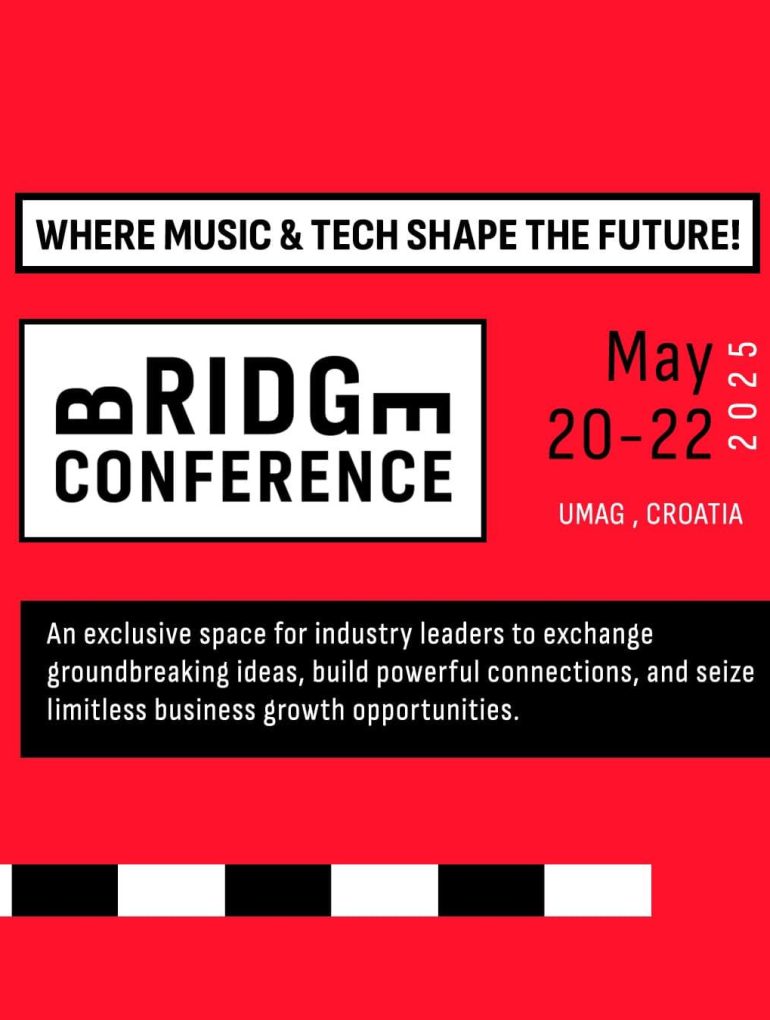 WHERE MUSIC & TECH SHAPE THE FUTURE!

BRIDGE
CONFERENCE

May
20-22
2025

UMAG , CROATIA

An exclusive space for industry leaders to exchange groundbreaking ideas, build powerful connections, and seize limitless business growth opportunities.